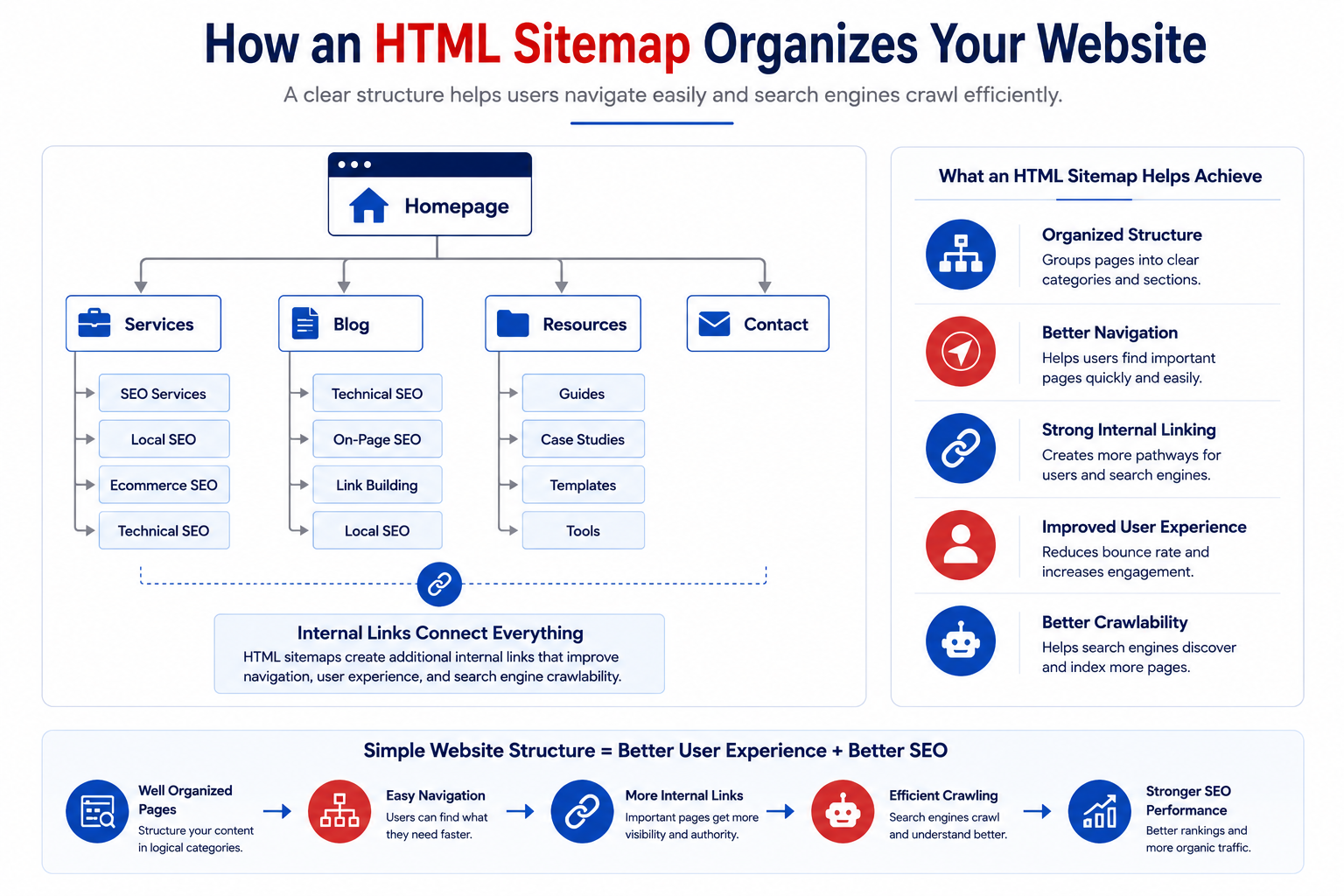 How an HTML Sitemap Organizes Your Website

A clear structure helps users navigate easily and search engines crawl efficiently.

Homepage

Services
SEO Services
Local SEO
Ecommerce SEO
Technical SEO

Blog
Technical SEO
On-Page SEO
Link Building
Local SEO

Resources
Guides
Case Studies
Templates
Tools

Contact

Internal Links Connect Everything
HTML sitemaps create additional internal links that improve navigation, user experience, and search engine crawlability.

What an HTML Sitemap Helps Achieve

Organized Structure
Groups pages into clear categories and sections.

Better Navigation
Helps users find important pages quickly and easily.

Strong Internal Linking
Creates more pathways for users and search engines.

Improved User Experience
Reduces bounce rate and increases engagement.

Better Crawlability
Helps search engines discover and index more pages.

Simple Website Structure = Better User Experience + Better SEO

Well Organized Pages
Structure your content in logical categories.

Easy Navigation
Users can find what they need faster.

More Internal Links
Important pages get more visibility and authority.

Efficient Crawling
Search engines crawl and understand better.

Stronger SEO Performance
Better rankings and more organic traffic.